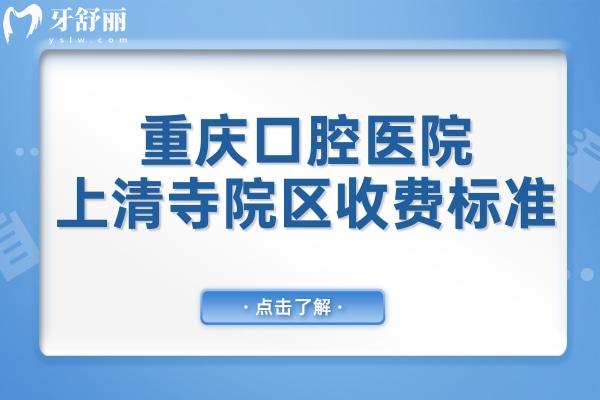 牙舒丽
yslw.com

重庆口腔医院
上清寺院区收费标准

· 点击了解 ·